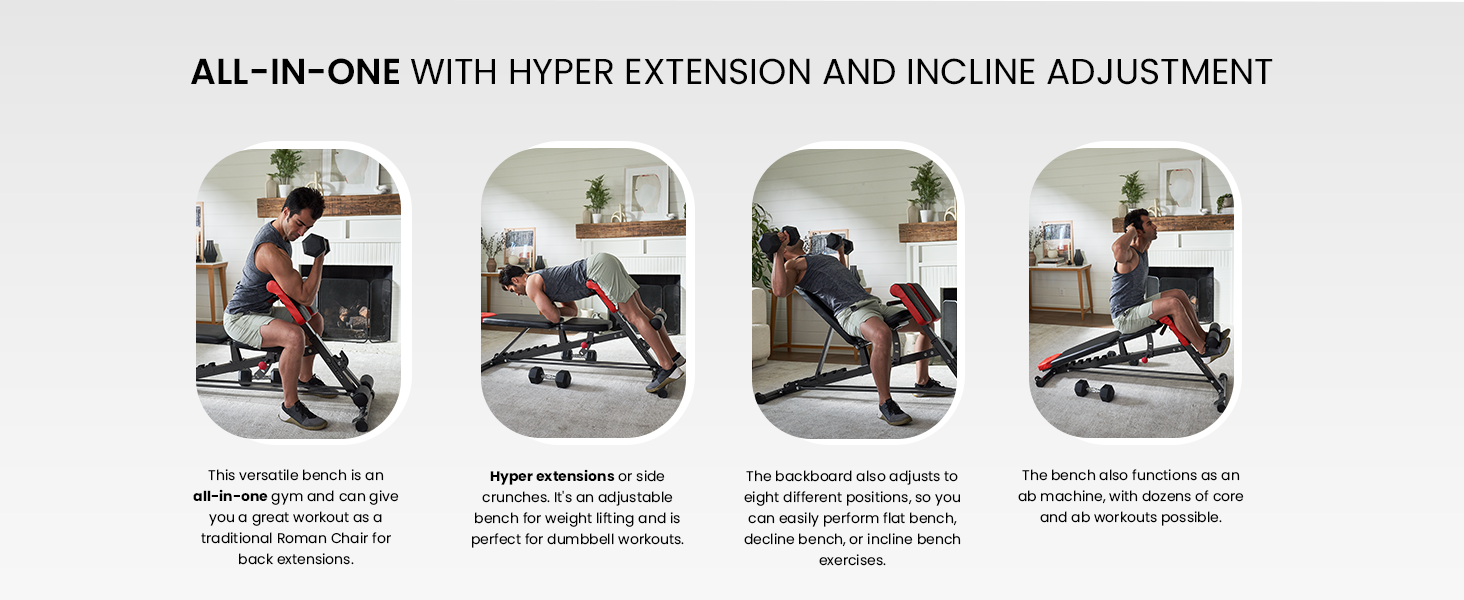 ALL-IN-ONE WITH HYPER EXTENSION AND INCLINE ADJUSTMENT

This versatile bench is an all-in-one gym and can give you a great workout as a traditional Roman Chair for back extensions.

Hyper extensions or side crunches. It's an adjustable bench for weight lifting and is perfect for dumbbell workouts.

The backboard also adjusts to eight different positions, so you can easily perform flat bench, decline bench, or incline bench exercises.

The bench also functions as an ab machine, with dozens of core and ab workouts possible.